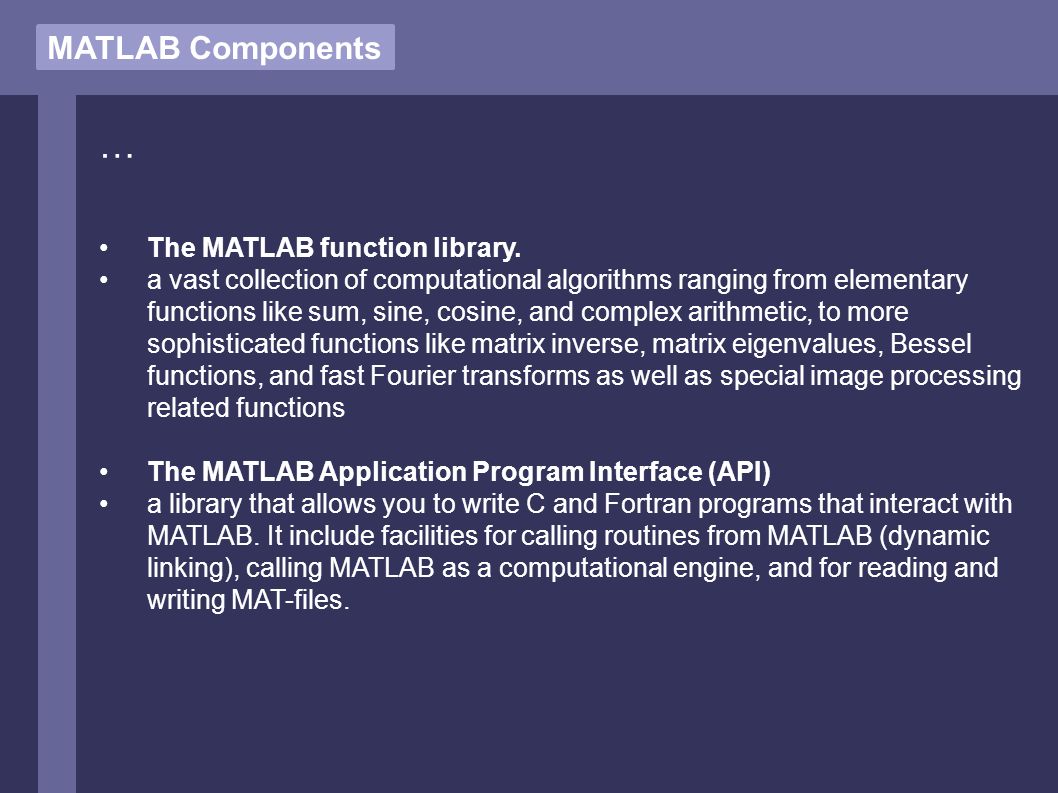 MATLAB Components

…

• The MATLAB function library.
• a vast collection of computational algorithms ranging from elementary functions like sum, sine, cosine, and complex arithmetic, to more sophisticated functions like matrix inverse, matrix eigenvalues, Bessel functions, and fast Fourier transforms as well as special image processing related functions

• The MATLAB Application Program Interface (API)
• a library that allows you to write C and Fortran programs that interact with MATLAB. It include facilities for calling routines from MATLAB (dynamic linking), calling MATLAB as a computational engine, and for reading and writing MAT-files.